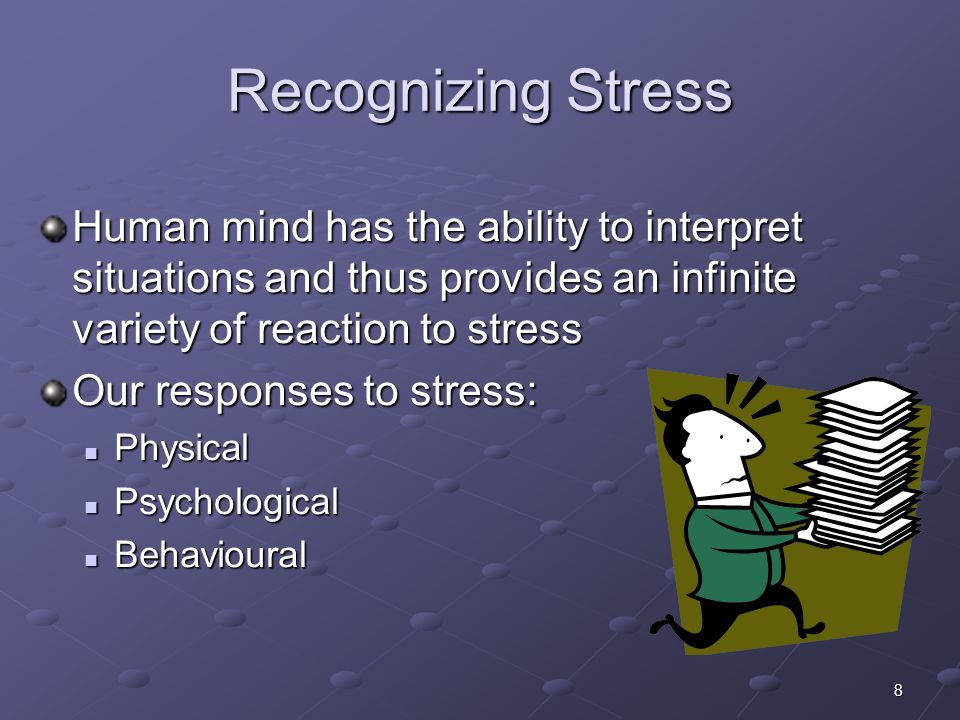 Recognizing Stress

Human mind has the ability to interpret situations and thus provides an infinite variety of reaction to stress

Our responses to stress:

Physical

Psychological

Behavioural

8